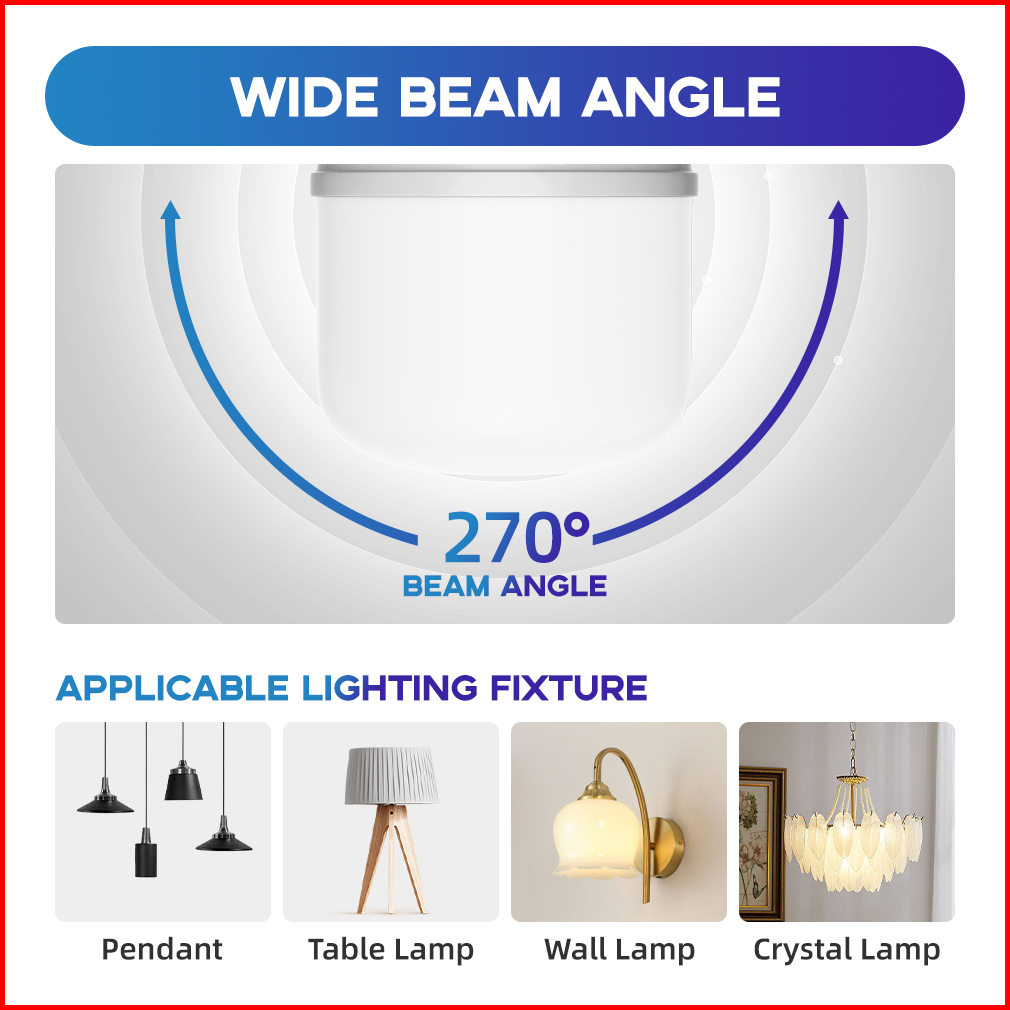 WIDE BEAM ANGLE

270°
BEAM ANGLE

APPLICABLE LIGHTING FIXTURE

Pendant

Table Lamp

Wall Lamp

Crystal Lamp